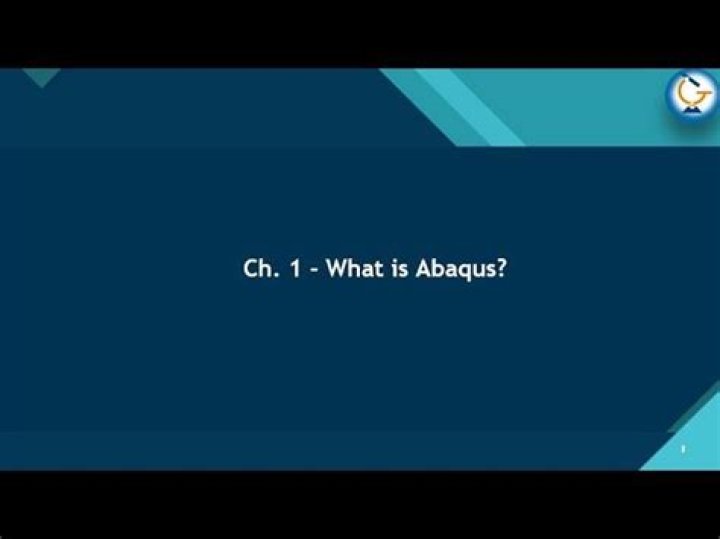 Ch. 1 - What is Abaqus?

1